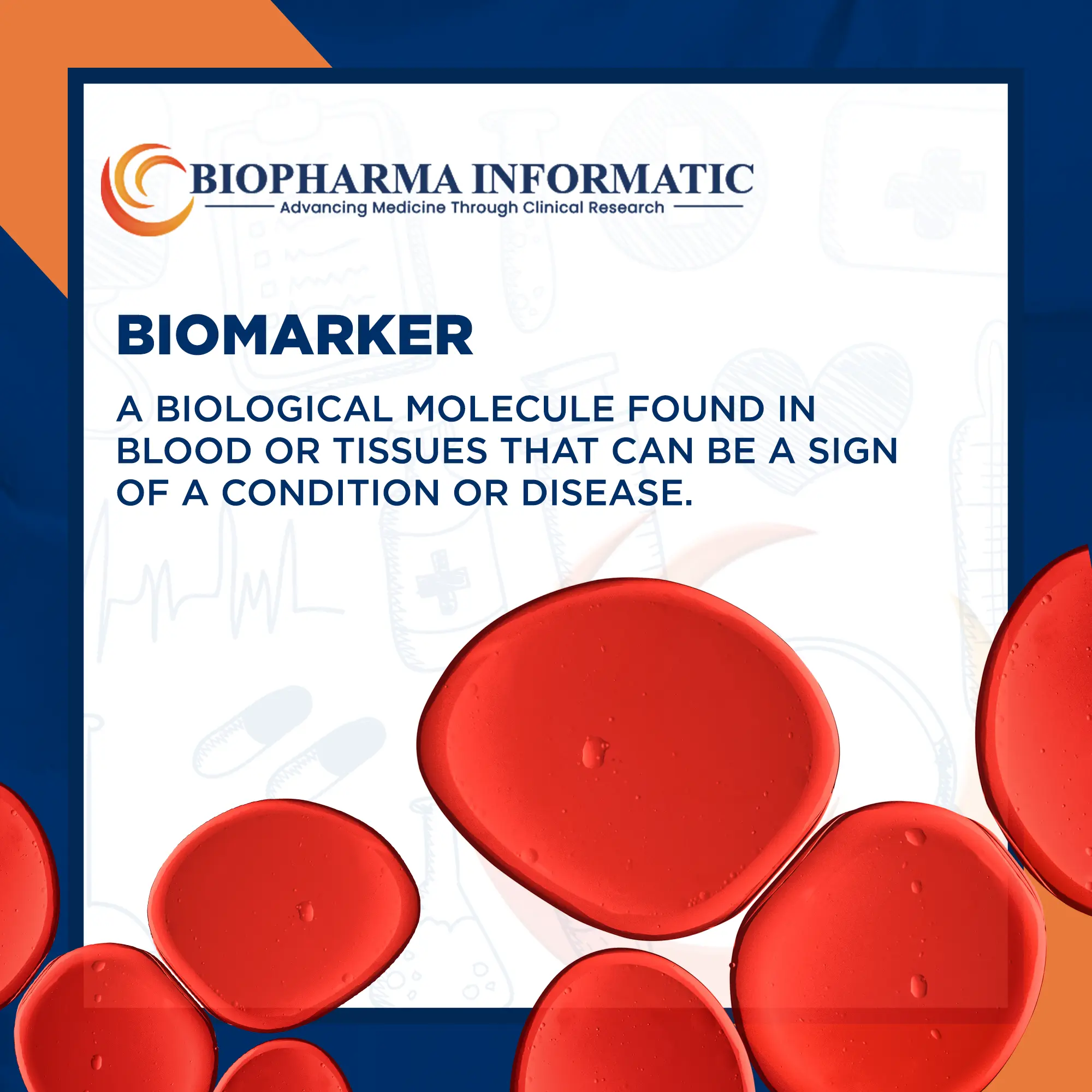 BIOPHARMA INFORMATIC
Advancing Medicine Through Clinical Research

BIOMARKER

A BIOLOGICAL MOLECULE FOUND IN BLOOD OR TISSUES THAT CAN BE A SIGN OF A CONDITION OR DISEASE.